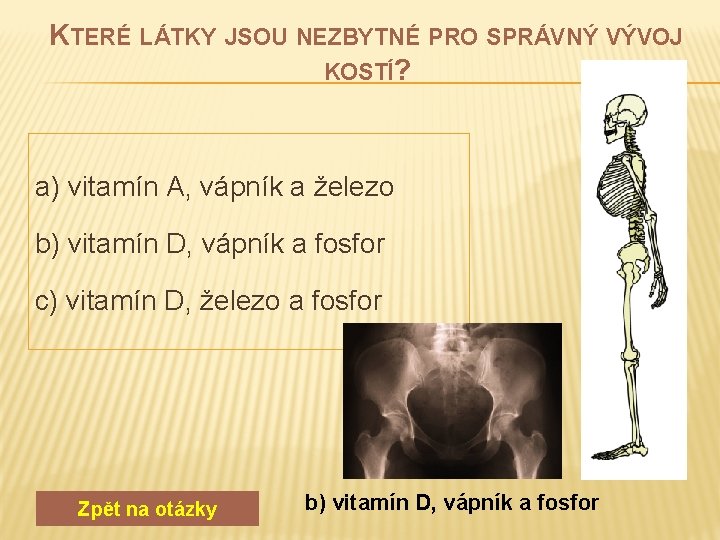 KTERÉ LÁTKY JSOU NEZBYTNÉ PRO SPRÁVNÝ VÝVOJ KOSTÍ?

a) vitamín A, vápník a železo

b) vitamín D, vápník a fosfor

c) vitamín D, železo a fosfor

Zpět na otázky

b) vitamín D, vápník a fosfor